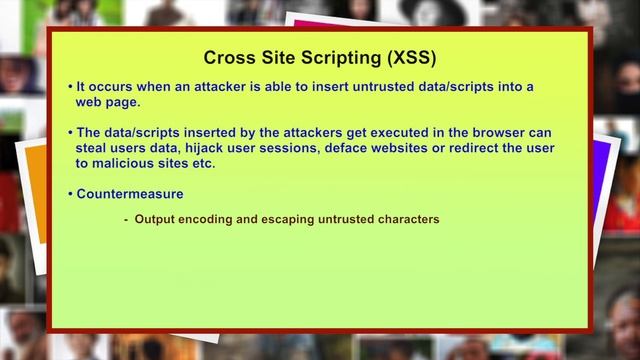 Cross Site Scripting (XSS)

• It occurs when an attacker is able to insert untrusted data/scripts into a web page.

• The data/scripts inserted by the attackers get executed in the browser can steal users data, hijack user sessions, deface websites or redirect the user to malicious sites etc.

• Countermeasure

- Output encoding and escaping untrusted characters